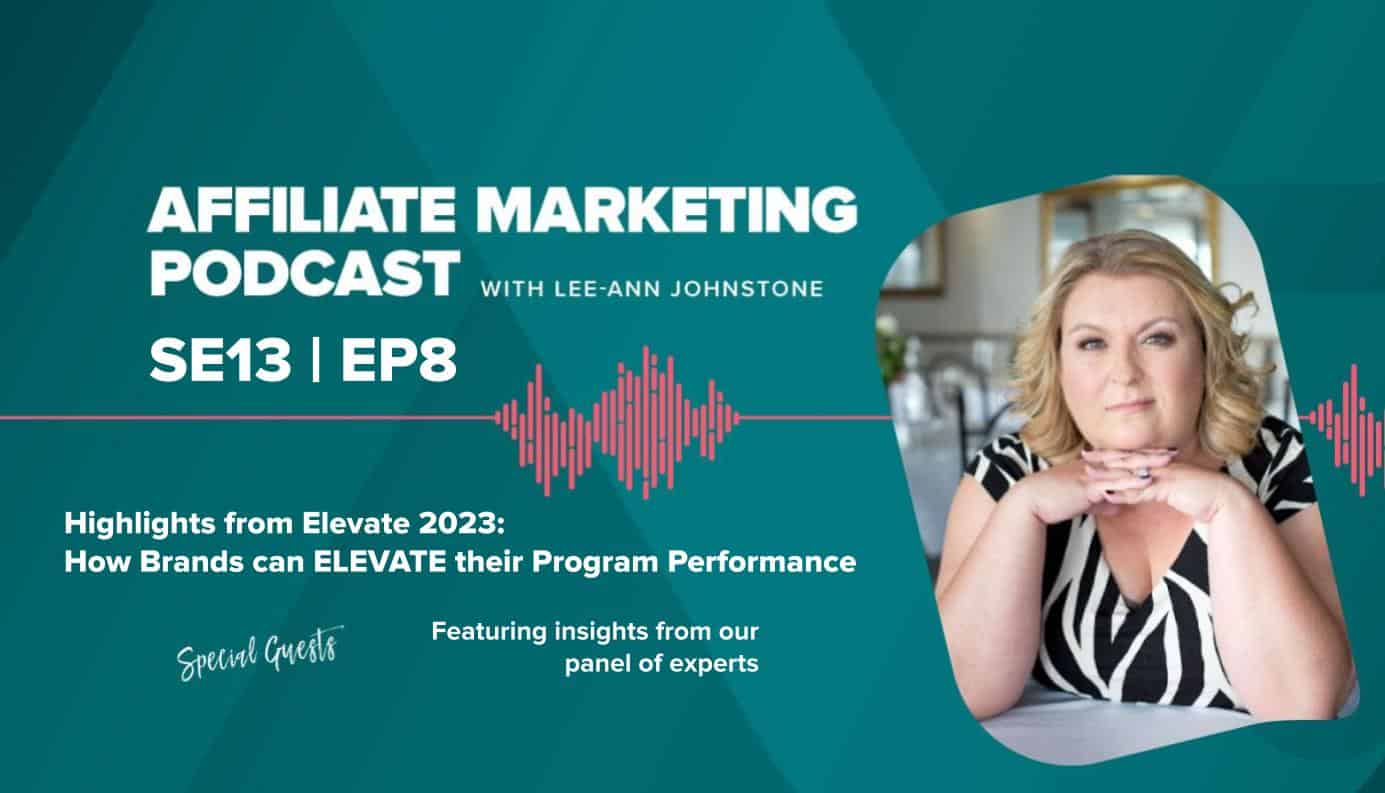 AFFILIATE MARKETING PODCAST WITH LEE-ANN JOHNSTONE

SE13 | EP8

Highlights from Elevate 2023: How Brands can ELEVATE their Program Performance

Special Guests

Featuring insights from our panel of experts